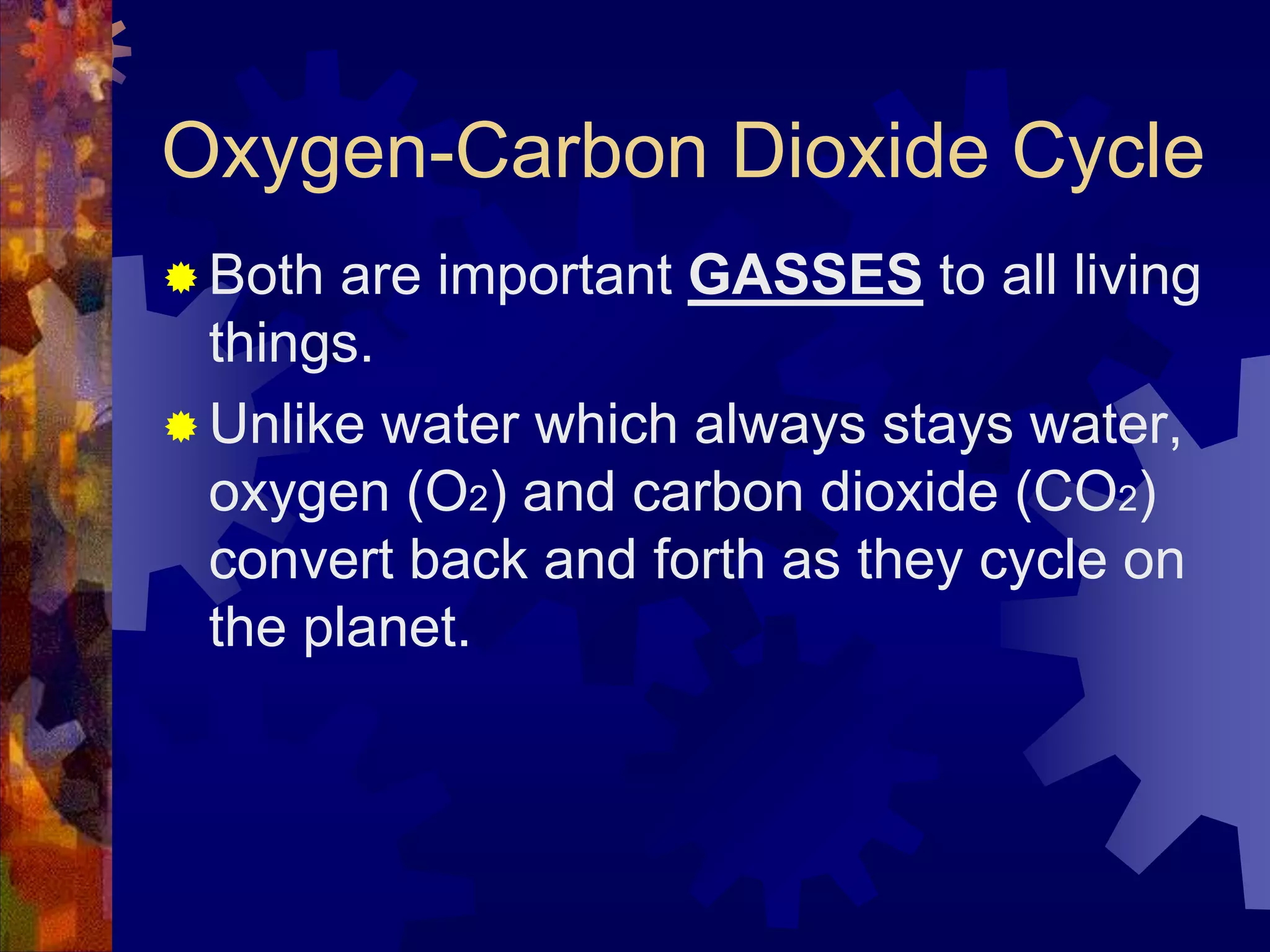 Oxygen-Carbon Dioxide Cycle

Both are important GASSES to all living things.

Unlike water which always stays water, oxygen ($O_2$) and carbon dioxide ($CO_2$) convert back and forth as they cycle on the planet.